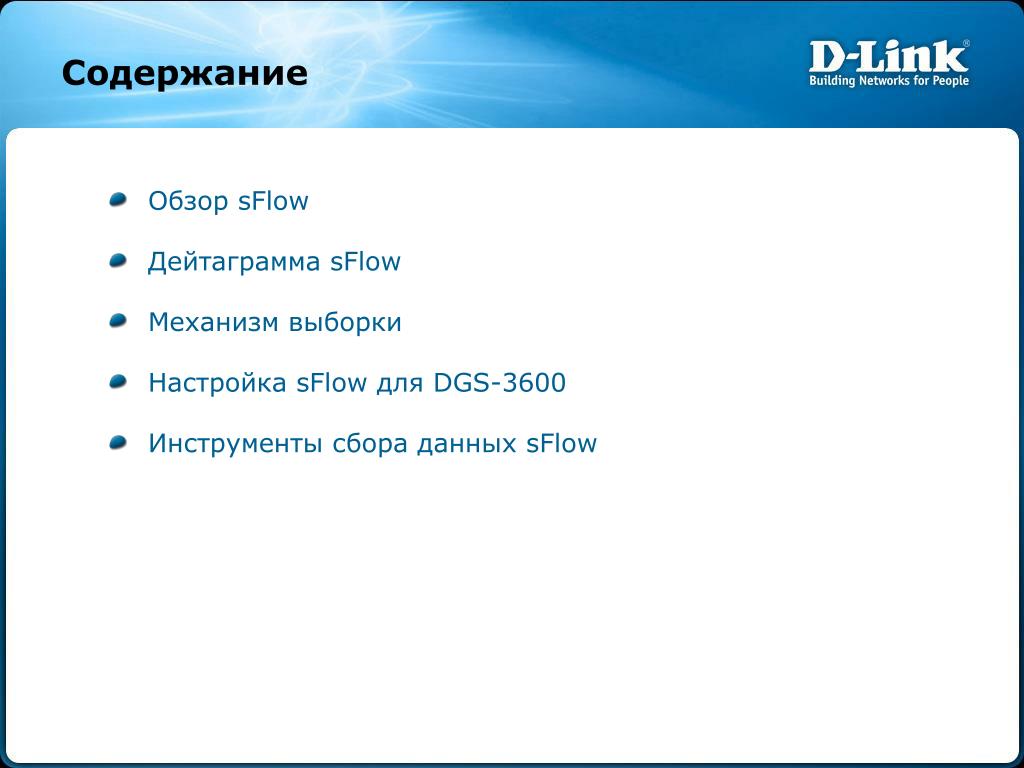 Содержание

D-Link®
Building Networks for People

Обзор sFlow

Дейтаграмма sFlow

Механизм выборки

Настройка sFlow для DGS-3600

Инструменты сбора данных sFlow